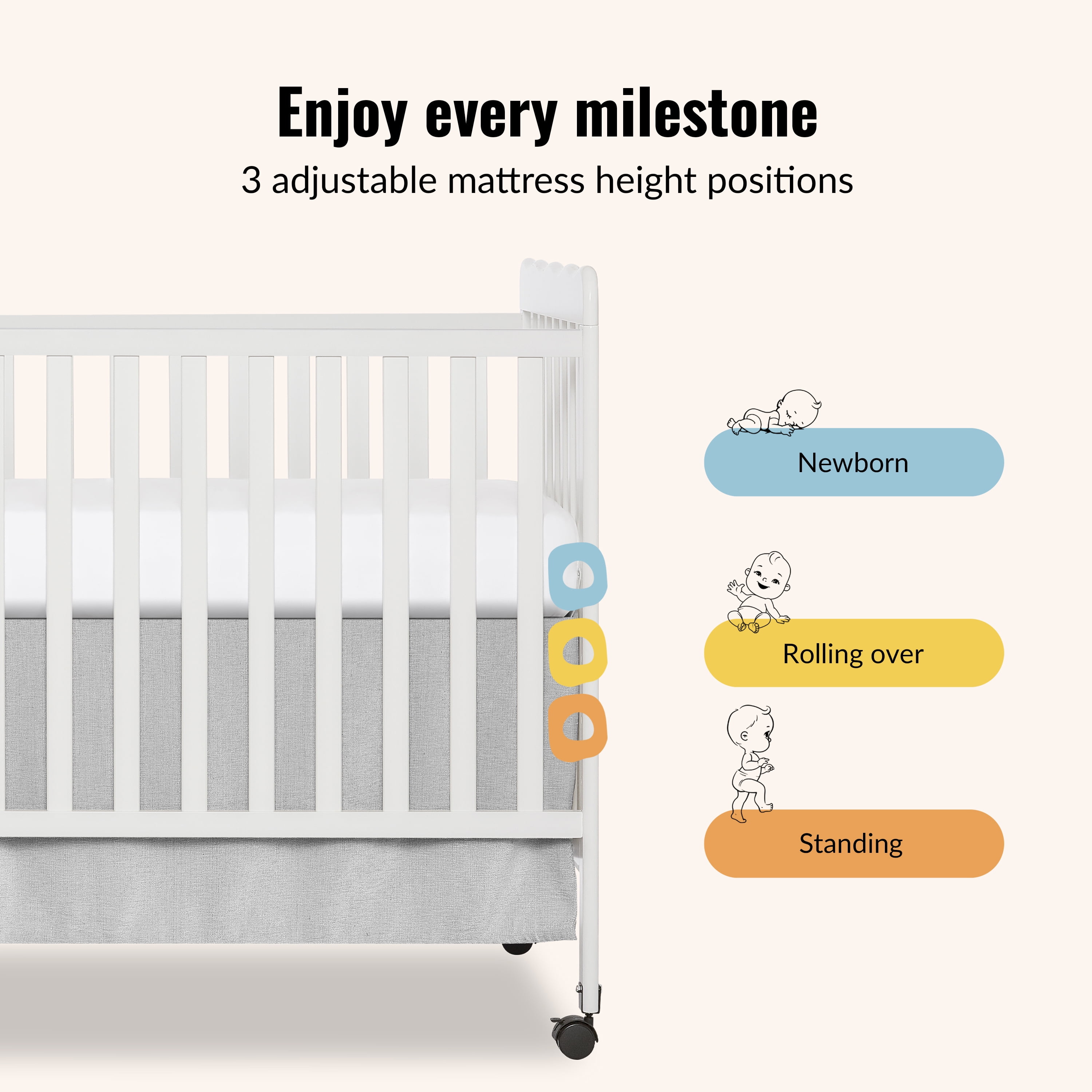 Enjoy every milestone
3 adjustable mattress height positions

Newborn

Rolling over

Standing